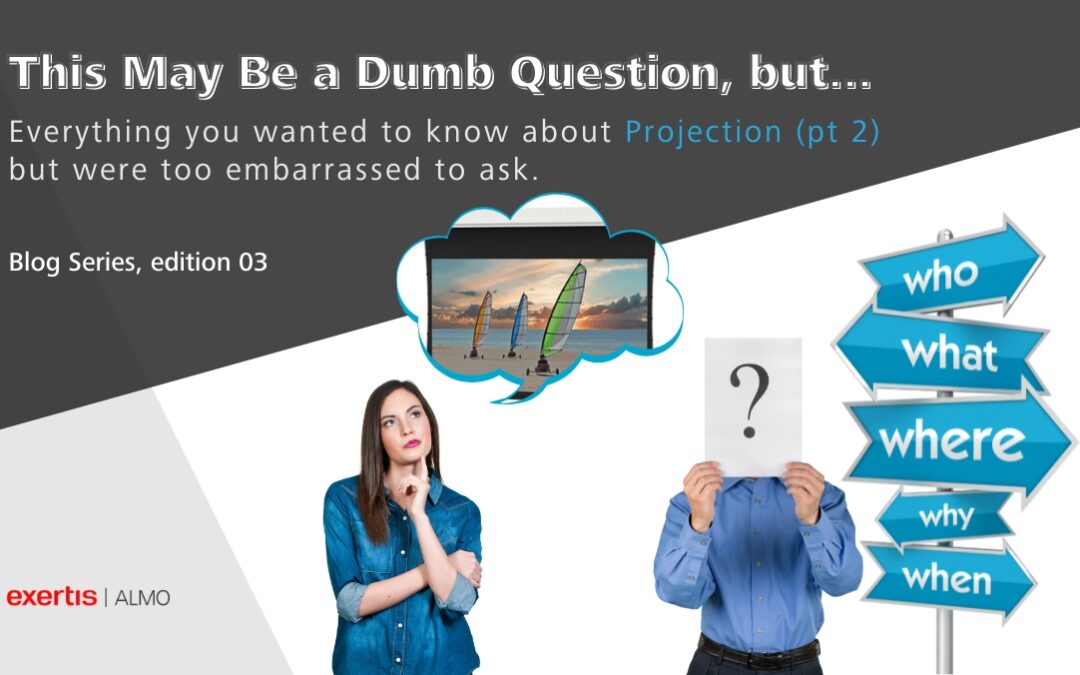 This May Be a Dumb Question, but...

Everything you wanted to know about Projection (pt 2) but were too embarrassed to ask.

Blog Series, edition 03

?

who
what
where
why
when

exertis | ALMO